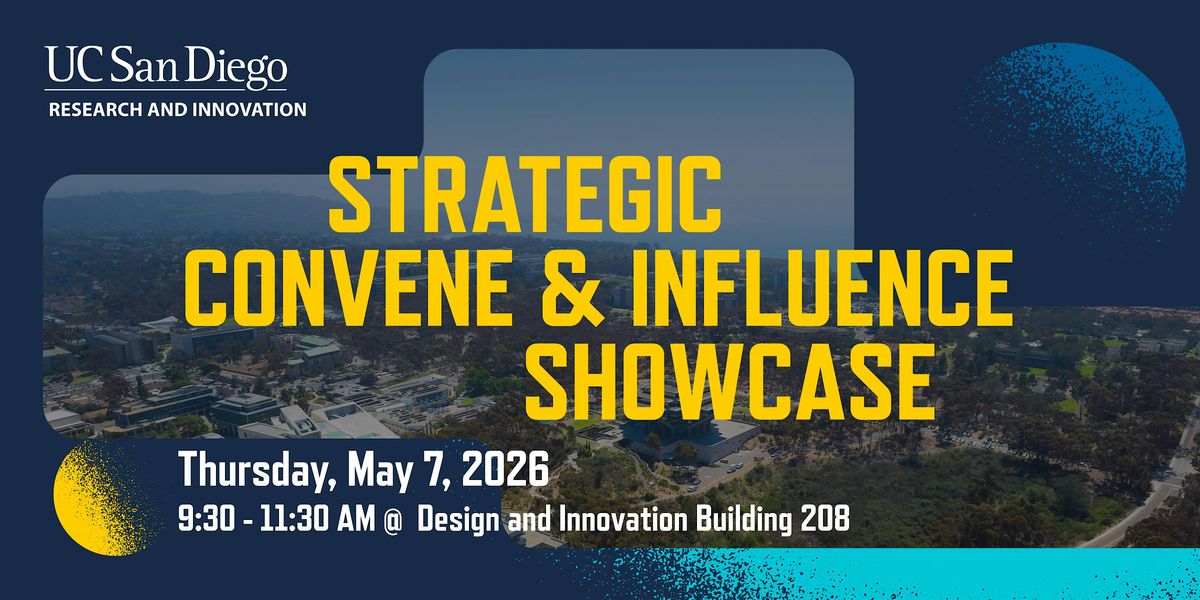 UC San Diego
RESEARCH AND INNOVATION

STRATEGIC CONVENE & INFLUENCE SHOWCASE

Thursday, May 7, 2026
9:30 - 11:30 AM @ Design and Innovation Building 208